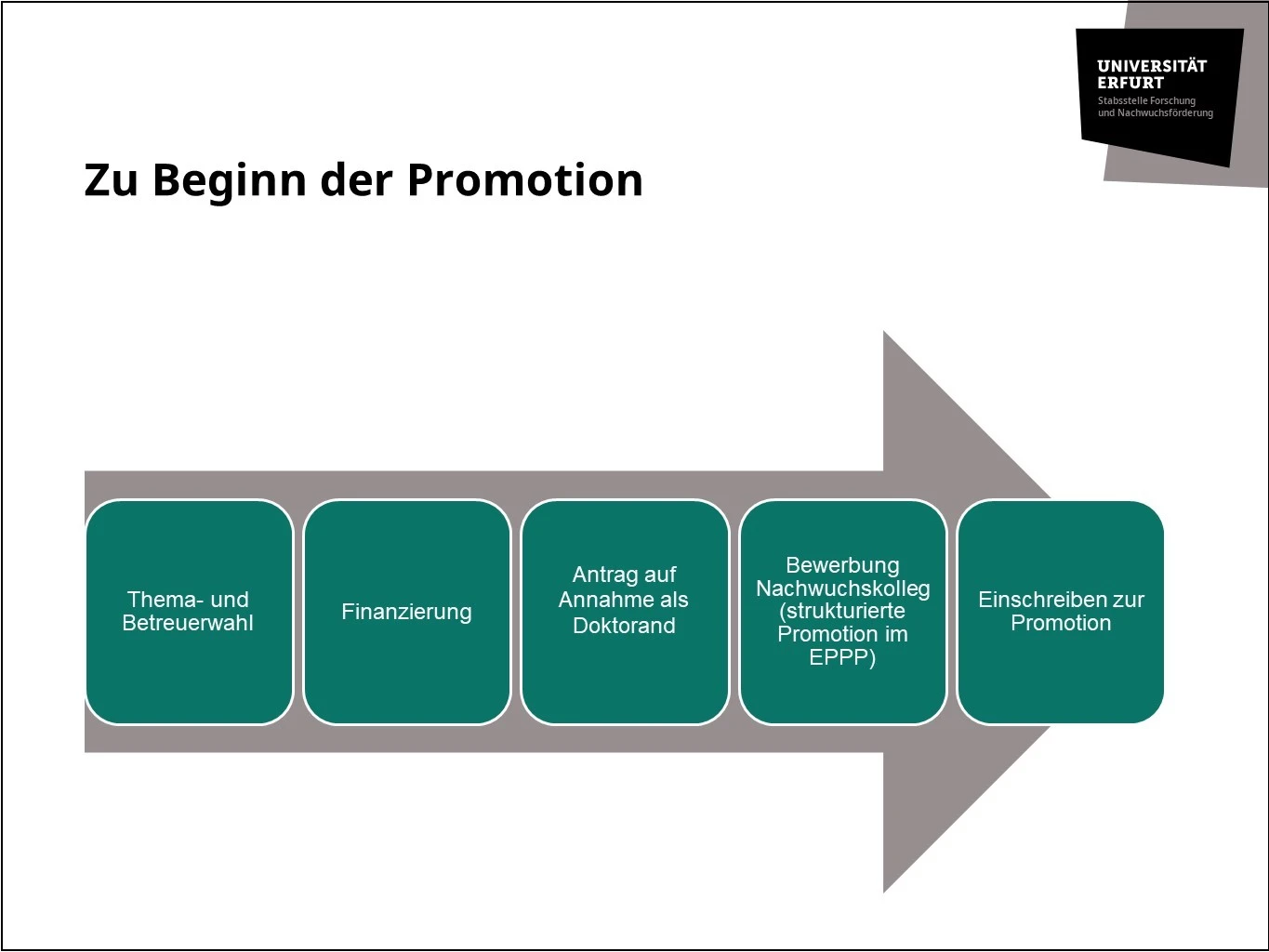 UNIVERSITÄT ERFURT
Stabsstelle Forschung und Nachwuchsförderung

Zu Beginn der Promotion

Thema- und Betreuerwahl

Finanzierung

Antrag auf Annahme als Doktorand

Bewerbung Nachwuchskolleg (strukturierte Promotion im EPPP)

Einschreiben zur Promotion